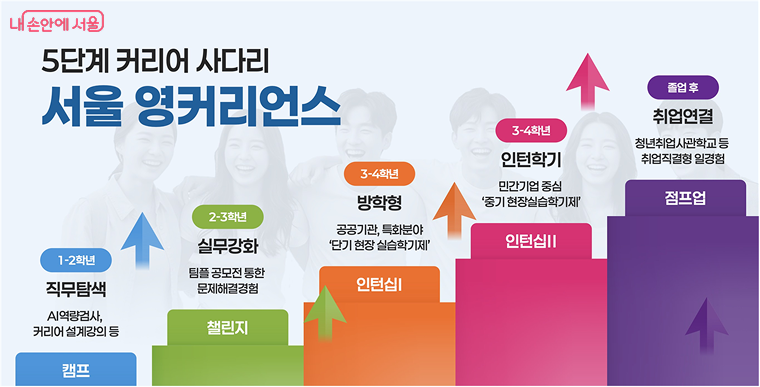 내 손안에 서울

5단계 커리어 사다리
서울 영커리언스

1-2학년
직무탐색
AI역량검사, 커리어 설계강의 등
캠프

2-3학년
실무강화
팀플 공모전 통한 문제해결경험
챌린지

3-4학년
방학형
공공기관, 특화분야 '단기 현장 실습학기제'
인턴십I

3-4학년
인턴학기
민간기업 중심 '중기 현장실습학기제'
인턴십II

졸업 후
취업연결
청년취업사관학교 등 취업직결형 일경험
점프업